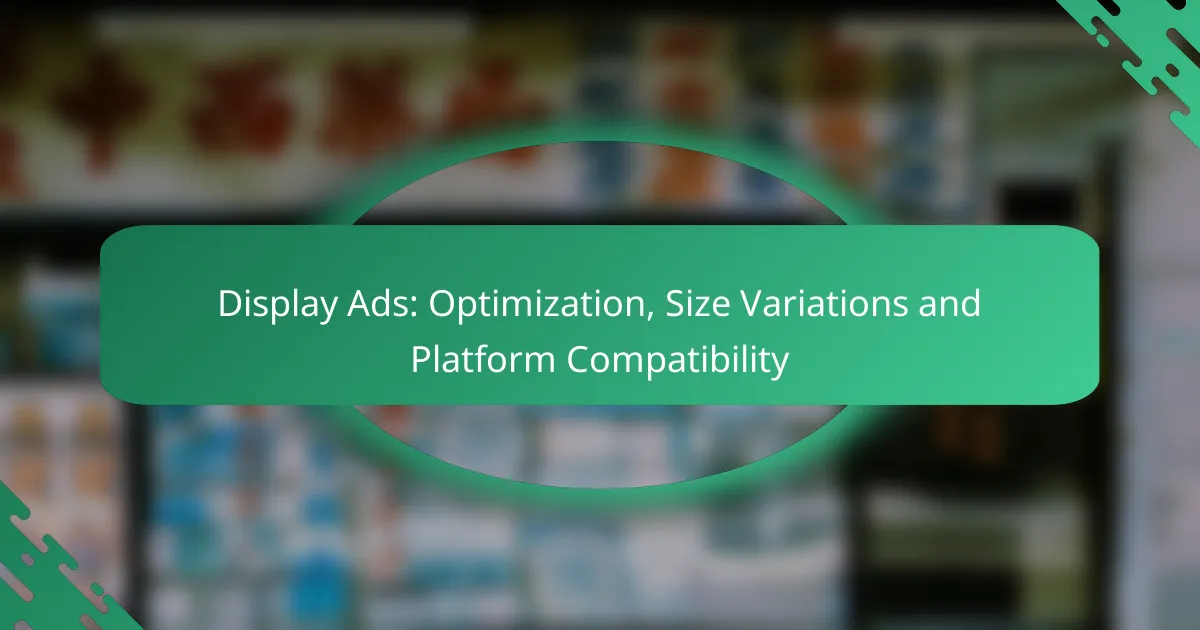 Display Ads: Optimization, Size Variations and Platform Compatibility